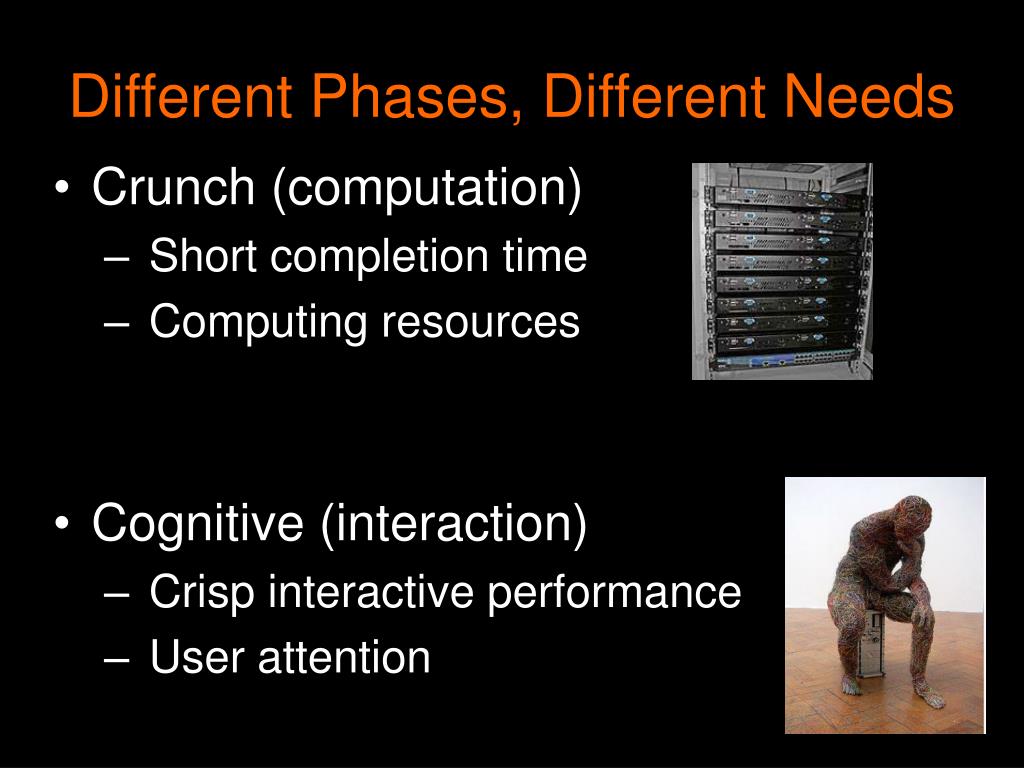 Different Phases, Different Needs

• Crunch (computation)
– Short completion time
– Computing resources

• Cognitive (interaction)
– Crisp interactive performance
– User attention